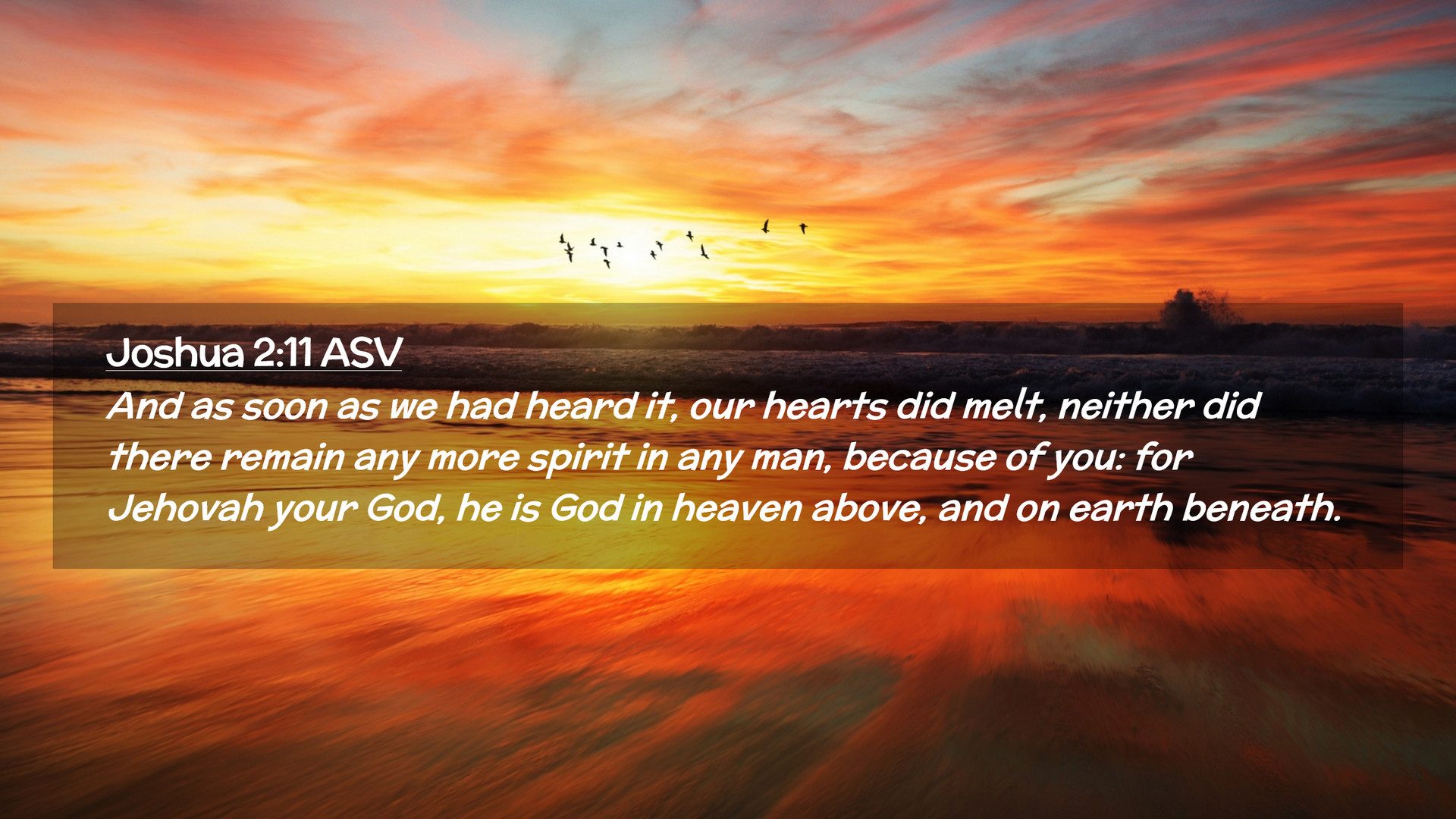 Joshua 2:11 ASV

And as soon as we had heard it, our hearts did melt, neither did there remain any more spirit in any man, because of you: for Jehovah your God, he is God in heaven above, and on earth beneath.